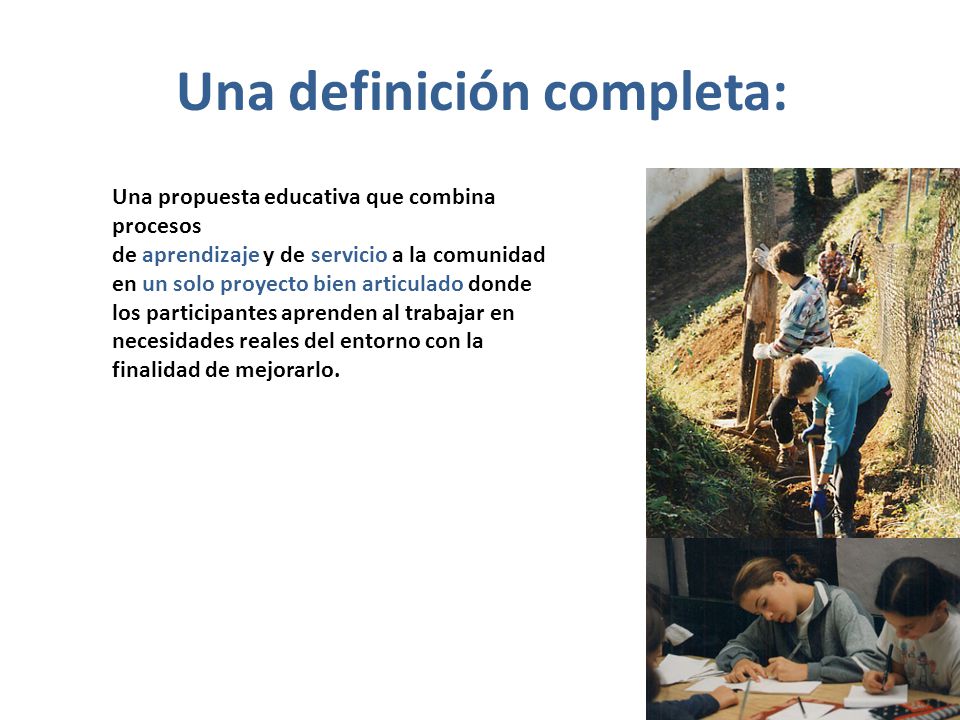 Una definición completa:

Una propuesta educativa que combina procesos de aprendizaje y de servicio a la comunidad en un solo proyecto bien articulado donde los participantes aprenden al trabajar en necesidades reales del entorno con la finalidad de mejorarlo.